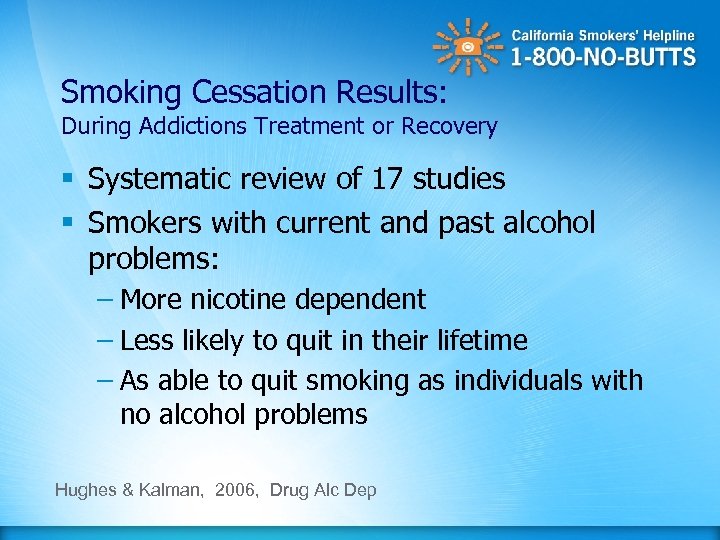 California Smokers' Helpline
1-800-NO-BUTTS

Smoking Cessation Results:
During Addictions Treatment or Recovery

▪ Systematic review of 17 studies
▪ Smokers with current and past alcohol problems:
– More nicotine dependent
– Less likely to quit in their lifetime
– As able to quit smoking as individuals with no alcohol problems

Hughes & Kalman, 2006, Drug Alc Dep